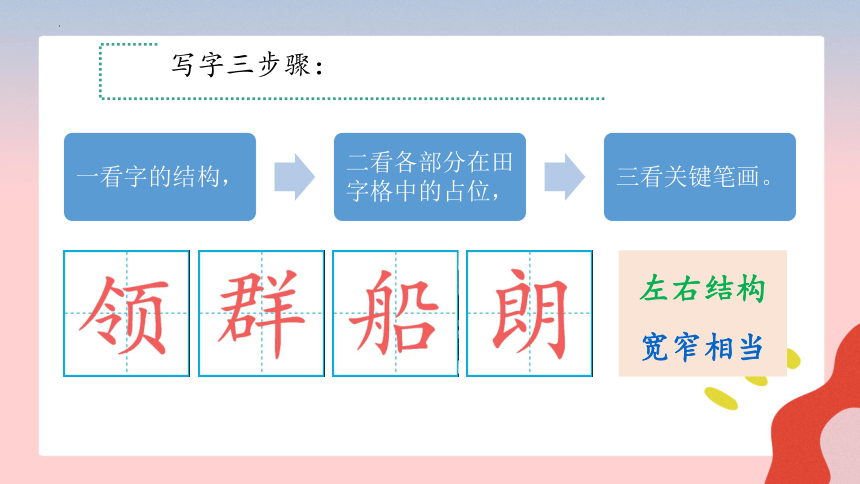 写字三步骤：

一看字的结构，

二看各部分在田字格中的占位，

三看关键笔画。

领 群 船 朗

左右结构
宽窄相当